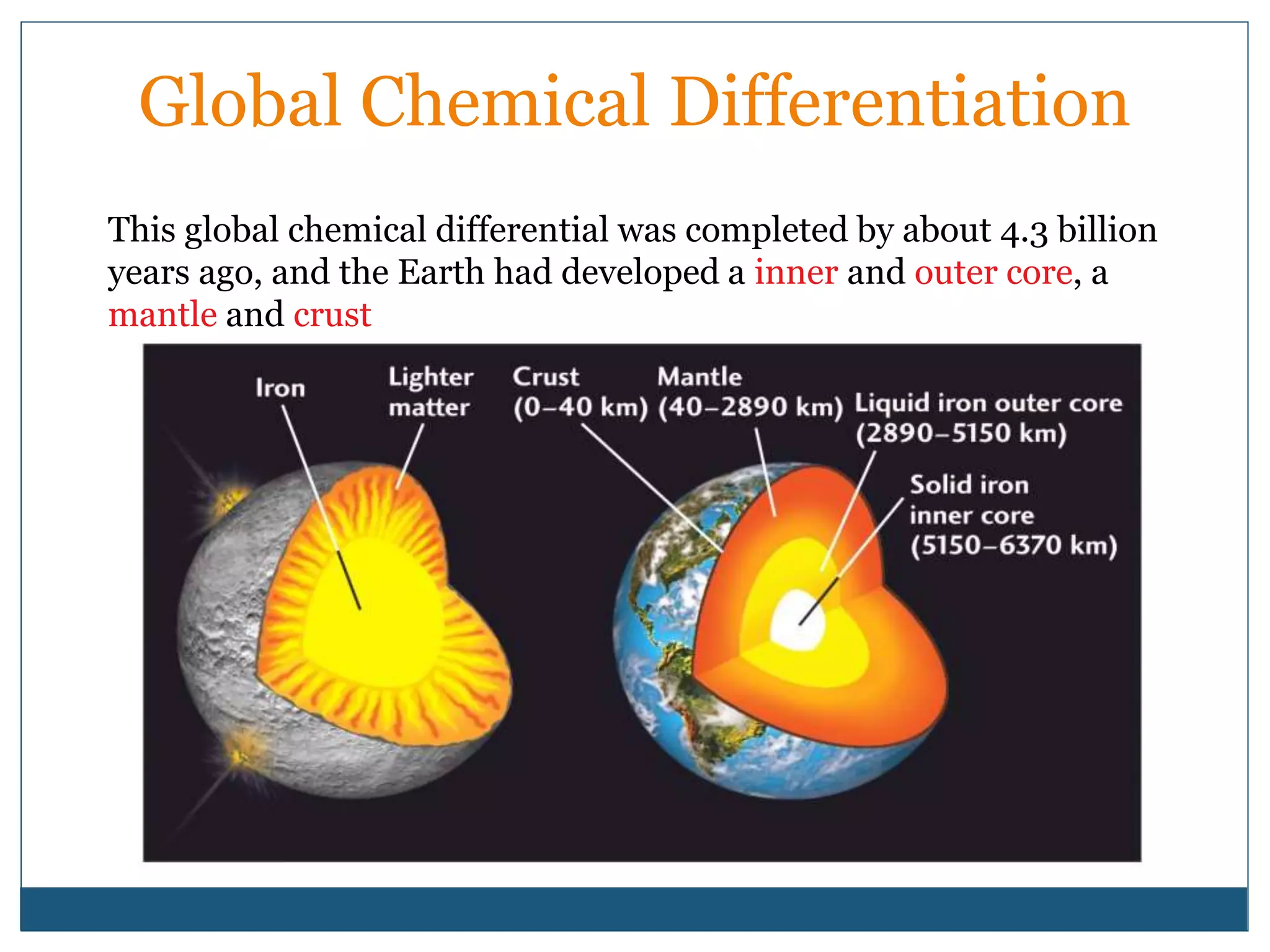 Global Chemical Differentiation

This global chemical differential was completed by about 4.3 billion years ago, and the Earth had developed a inner and outer core, a mantle and crust

Iron

Lighter matter

Crust (0–40 km)

Mantle (40–2890 km)

Liquid iron outer core (2890–5150 km)

Solid iron inner core (5150–6370 km)